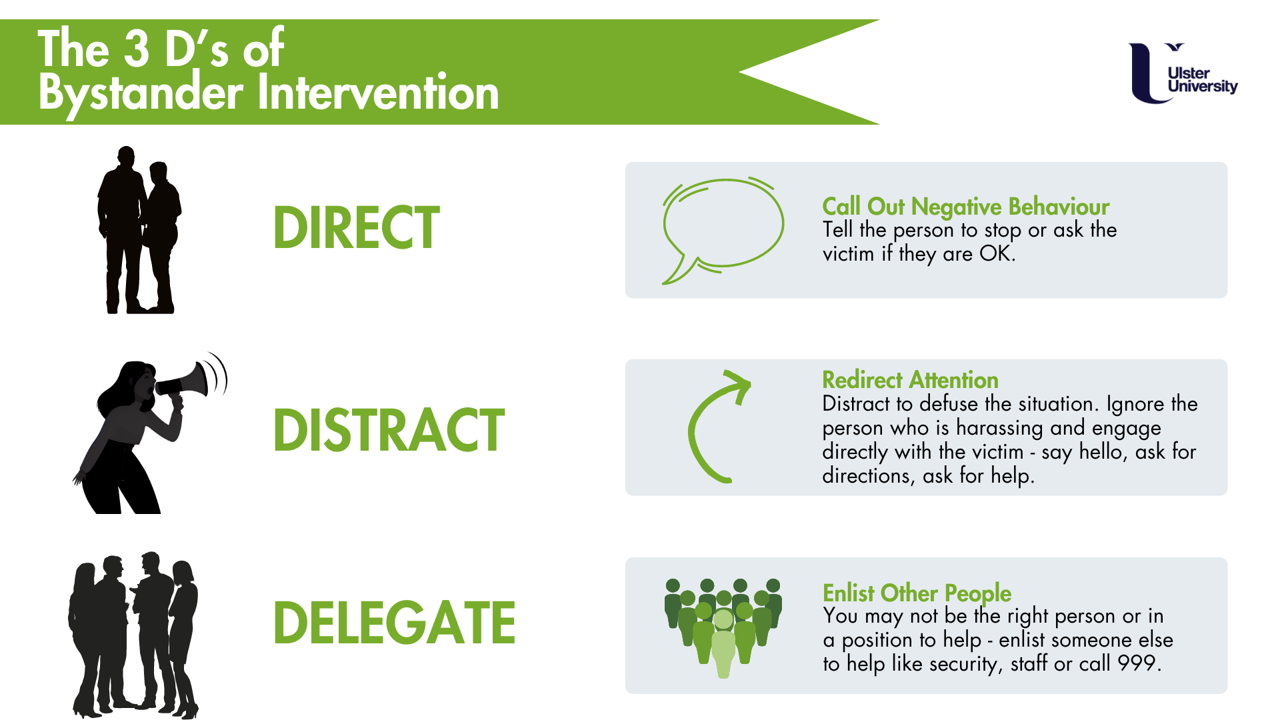 The 3 D's of Bystander Intervention

Ulster University

DIRECT

Call Out Negative Behaviour
Tell the person to stop or ask the victim if they are OK.

DISTRACT

Redirect Attention
Distract to defuse the situation. Ignore the person who is harassing and engage directly with the victim - say hello, ask for directions, ask for help.

DELEGATE

Enlist Other People
You may not be the right person or in a position to help - enlist someone else to help like security, staff or call 999.